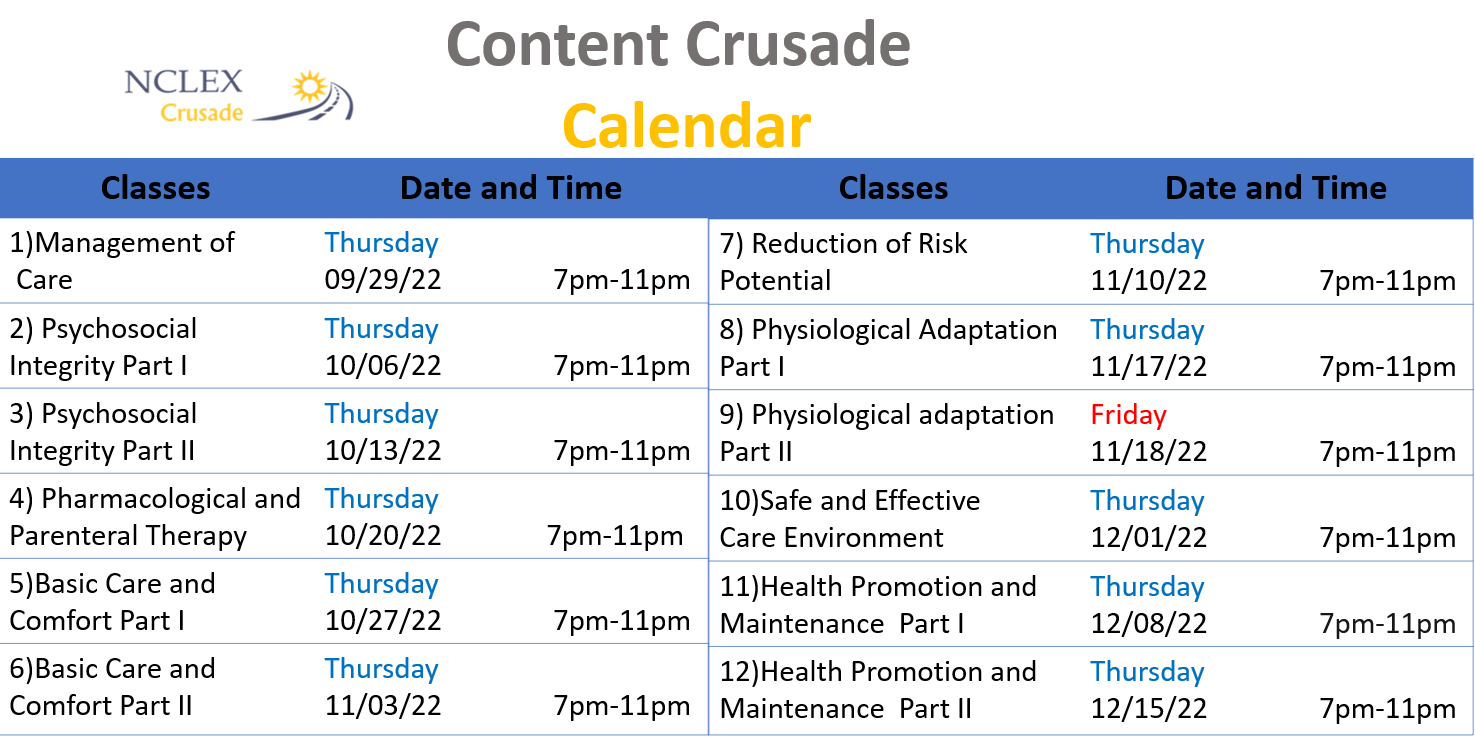 NCLEX Crusade

Content Crusade
Calendar

| Classes | Date and Time |
|---|---|
| 1)Management of Care | Thursday 09/29/22 7pm-11pm |
| 2) Psychosocial Integrity Part I | Thursday 10/06/22 7pm-11pm |
| 3) Psychosocial Integrity Part II | Thursday 10/13/22 7pm-11pm |
| 4) Pharmacological and Parenteral Therapy | Thursday 10/20/22 7pm-11pm |
| 5)Basic Care and Comfort Part I | Thursday 10/27/22 7pm-11pm |
| 6)Basic Care and Comfort Part II | Thursday 11/03/22 7pm-11pm |

| Classes | Date and Time |
|---|---|
| 7) Reduction of Risk Potential | Thursday 11/10/22 7pm-11pm |
| 8) Physiological Adaptation Part I | Thursday 11/17/22 7pm-11pm |
| 9) Physiological adaptation Part II | Friday 11/18/22 7pm-11pm |
| 10)Safe and Effective Care Environment | Thursday 12/01/22 7pm-11pm |
| 11)Health Promotion and Maintenance Part I | Thursday 12/08/22 7pm-11pm |
| 12)Health Promotion and Maintenance Part II | Thursday 12/15/22 7pm-11pm |